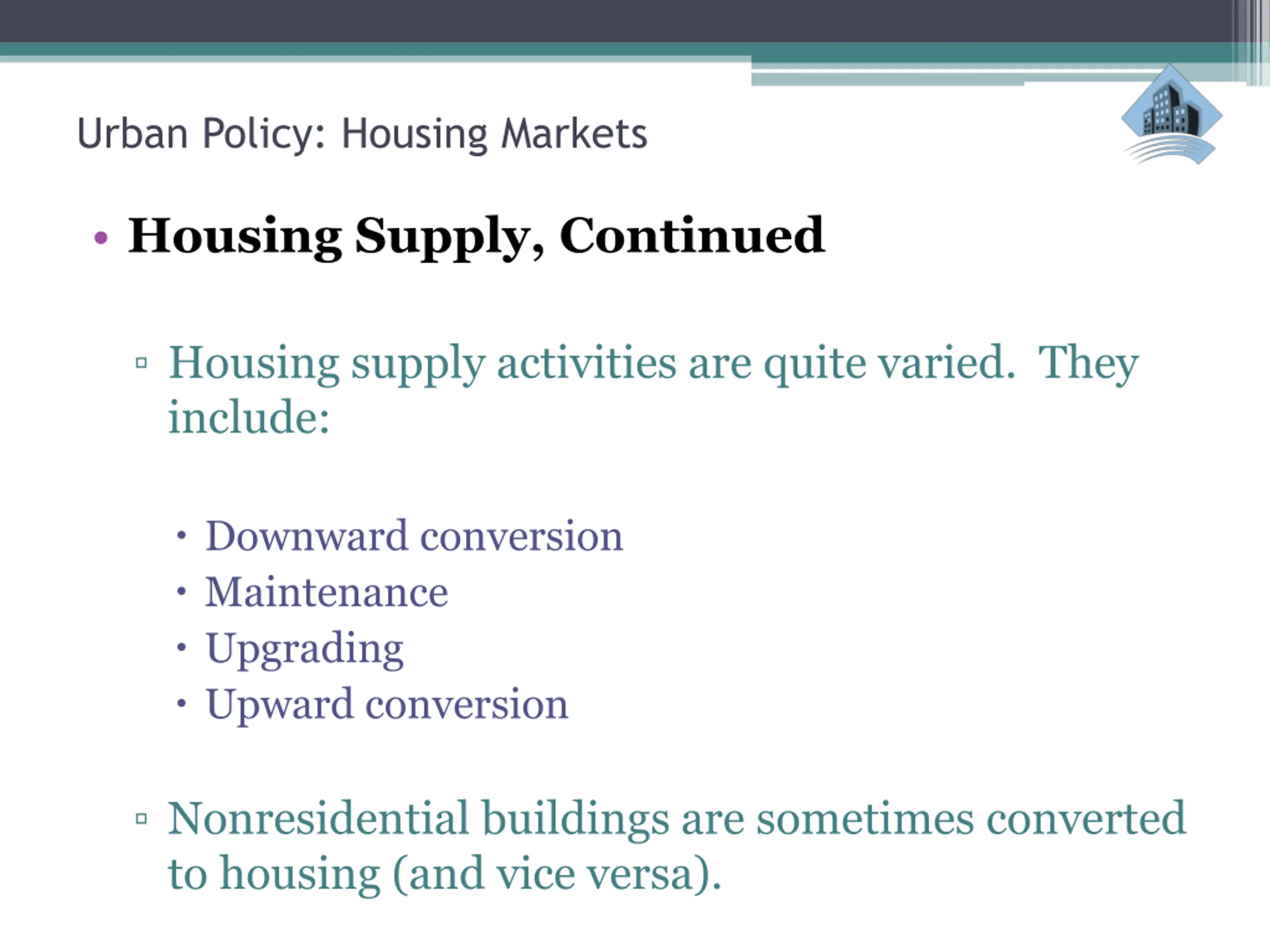 Urban Policy: Housing Markets

• Housing Supply, Continued

▫ Housing supply activities are quite varied. They include:

• Downward conversion
• Maintenance
• Upgrading
• Upward conversion

▫ Nonresidential buildings are sometimes converted to housing (and vice versa).